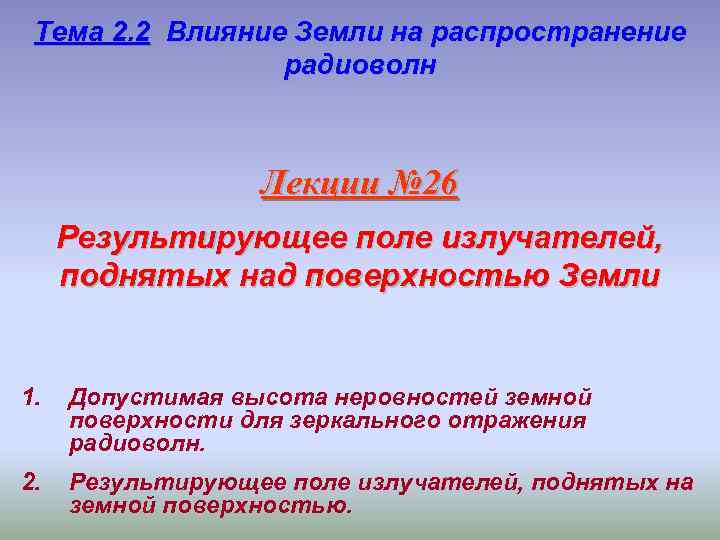 Тема 2.2 Влияние Земли на распространение радиоволн

Лекции №26

Результирующее поле излучателей, поднятых над поверхностью Земли

1. Допустимая высота неровностей земной поверхности для зеркального отражения радиоволн.

2. Результирующее поле излучателей, поднятых на земной поверхностью.